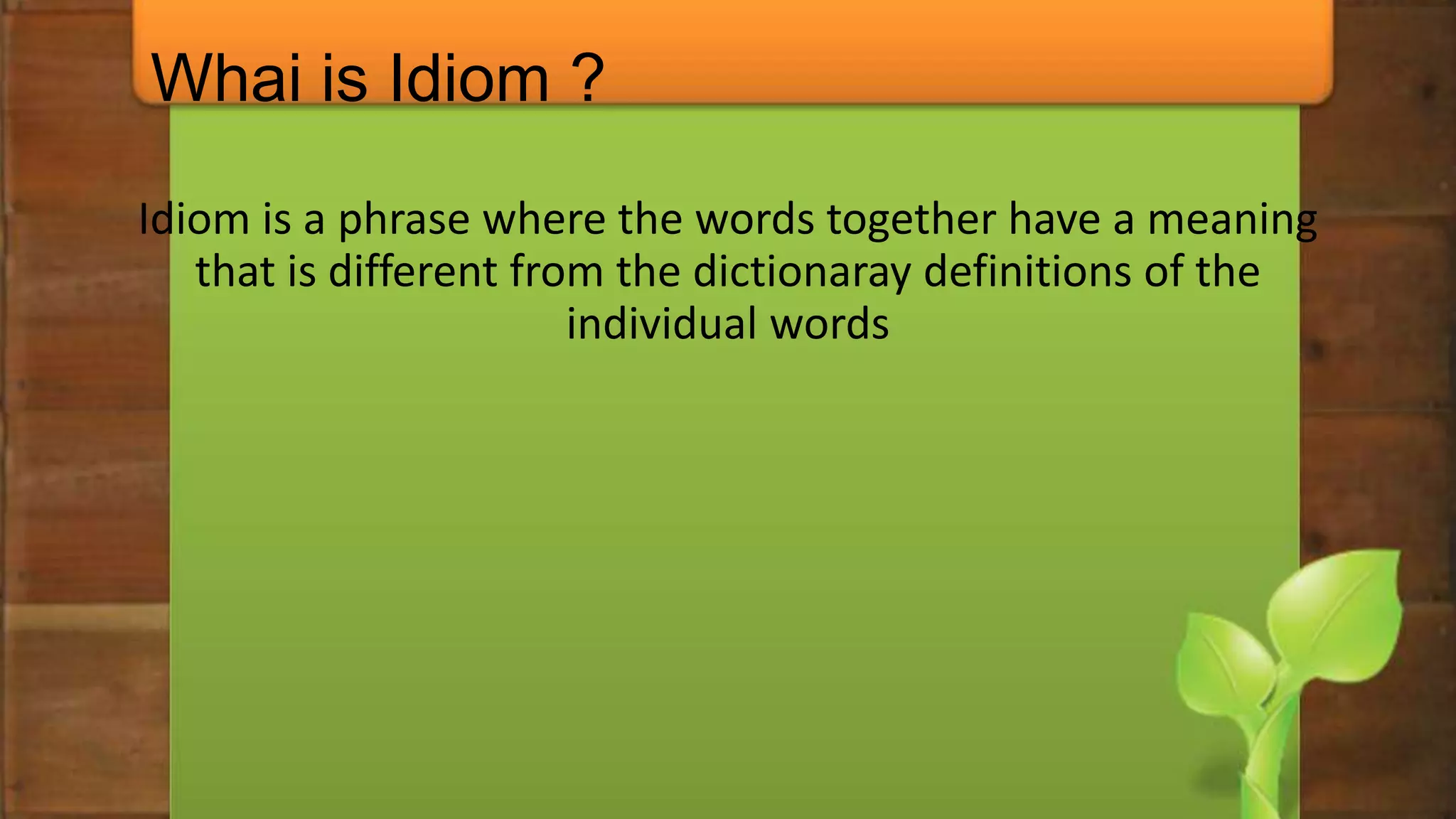 Whai is Idiom ?

Idiom is a phrase where the words together have a meaning that is different from the dictionaray definitions of the individual words